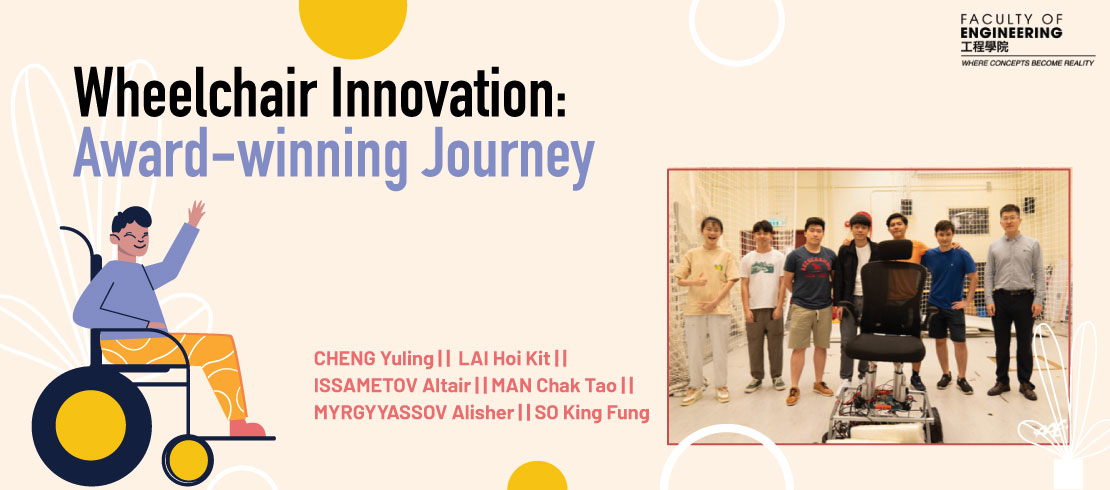 FACULTY OF ENGINEERING
工程學院
WHERE CONCEPTS BECOME REALITY

Wheelchair Innovation:
Award-winning Journey

CHENG Yuling || LAI Hoi Kit || ISSAMETOV Altair || MAN Chak Tao || MYRGYYASSOV Alisher || SO King Fung